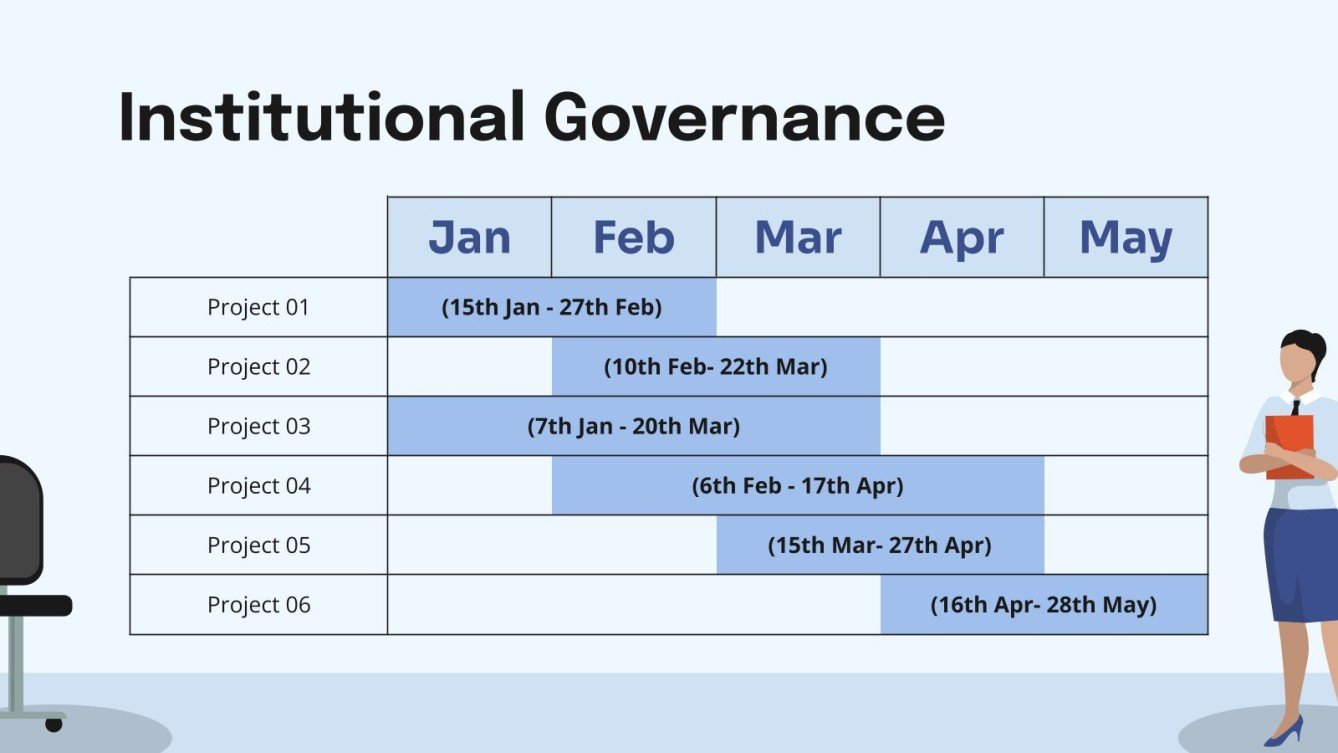 Institutional Governance

| | Jan | Feb | Mar | Apr | May |
|---|---|---|---|---|---|
| Project 01 | (15th Jan - 27th Feb) | | | | |
| Project 02 | | (10th Feb- 22th Mar) | | | |
| Project 03 | (7th Jan - 20th Mar) | | | | |
| Project 04 | | (6th Feb - 17th Apr) | | | |
| Project 05 | | | (15th Mar- 27th Apr) | | |
| Project 06 | | | | (16th Apr- 28th May) | |